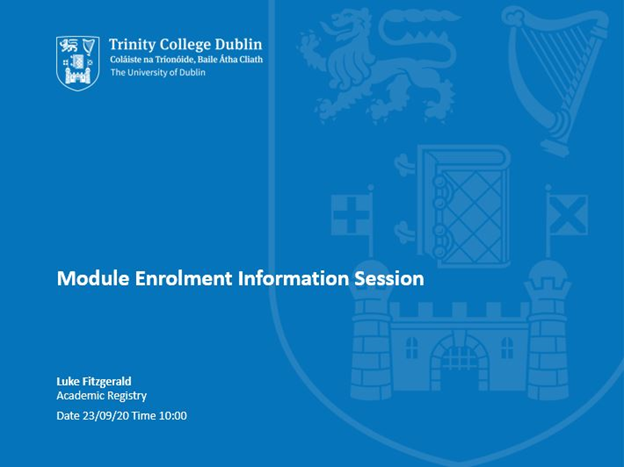 Trinity College Dublin
Coláiste na Tríonóide, Baile Átha Cliath
The University of Dublin

Module Enrolment Information Session

Luke Fitzgerald
Academic Registry
Date 23/09/20 Time 10:00